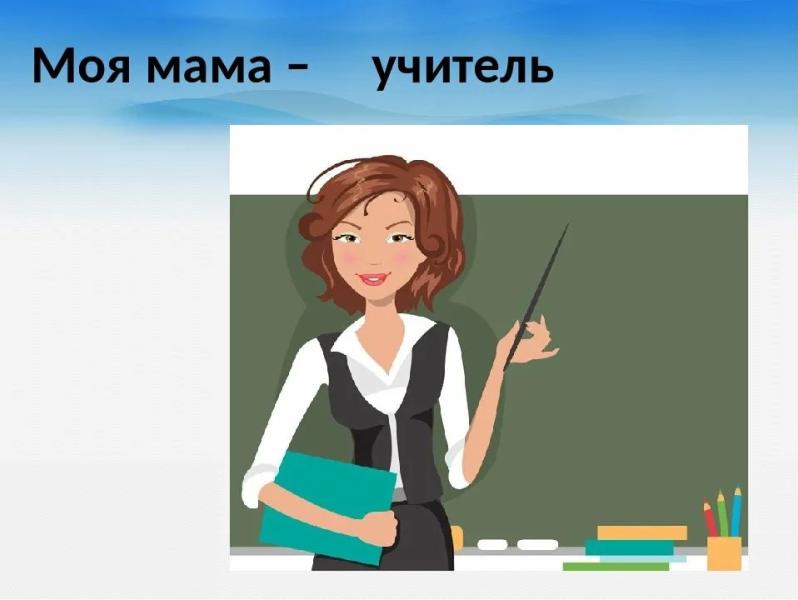 Моя мама – учитель